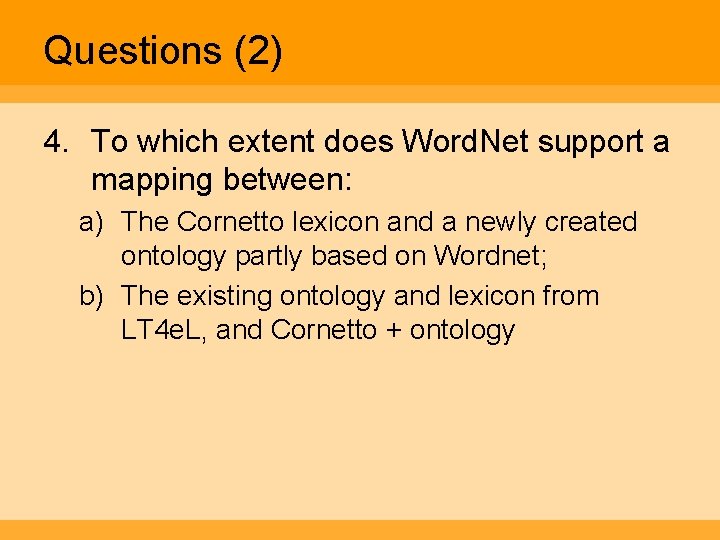 Questions (2)

4. To which extent does WordNet support a mapping between:

a) The Cornetto lexicon and a newly created ontology partly based on Wordnet;

b) The existing ontology and lexicon from LT4eL, and Cornetto + ontology